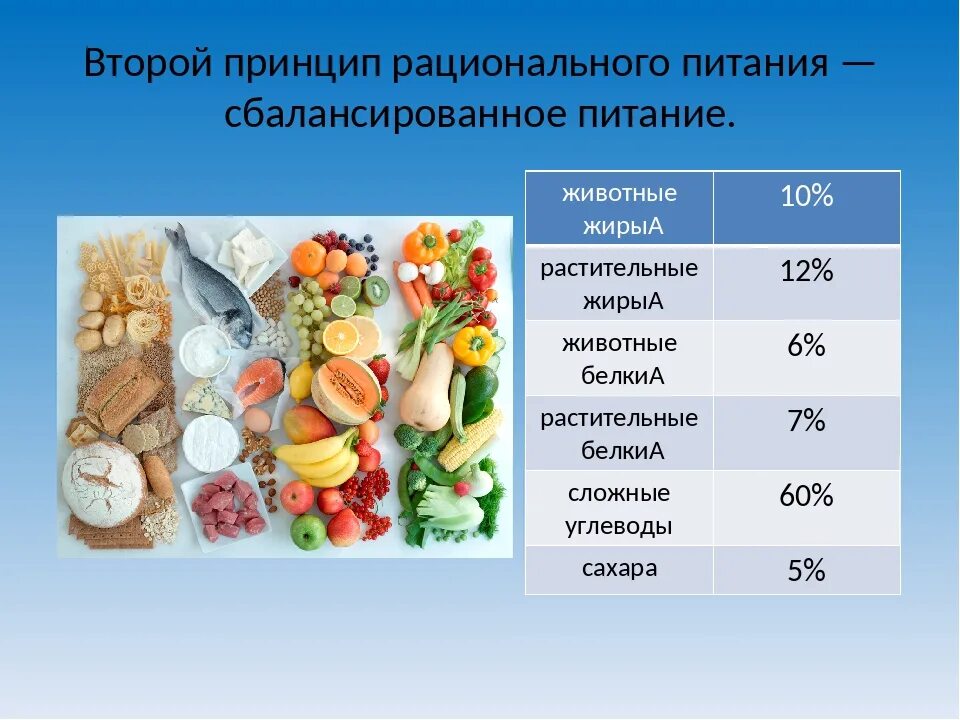 Второй принцип рационального питания — сбалансированное питание.

| животные жирыА | 10% |
|---|---|
| растительные жирыА | 12% |
| животные белкиА | 6% |
| растительные белкиА | 7% |
| сложные углеводы | 60% |
| сахара | 5% |